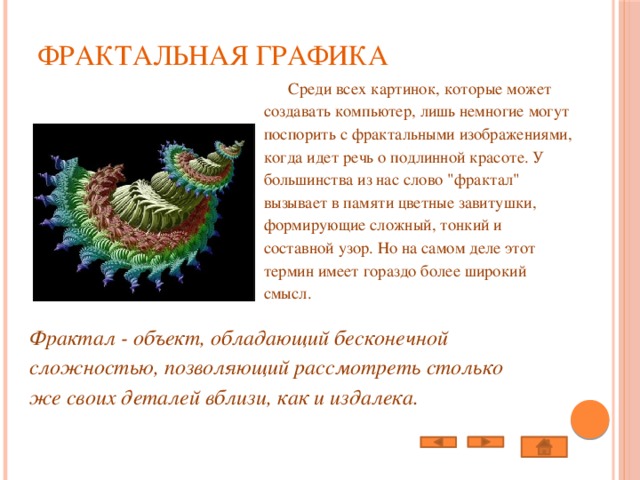 ФРАКТАЛЬНАЯ ГРАФИКА

Среди всех картинок, которые может создавать компьютер, лишь немногие могут поспорить с фрактальными изображениями, когда идет речь о подлинной красоте. У большинства из нас слово "фрактал" вызывает в памяти цветные завитушки, формирующие сложный, тонкий и составной узор. Но на самом деле этот термин имеет гораздо более широкий смысл.

Фрактал - объект, обладающий бесконечной сложностью, позволяющий рассмотреть столько же своих деталей вблизи, как и издалека.